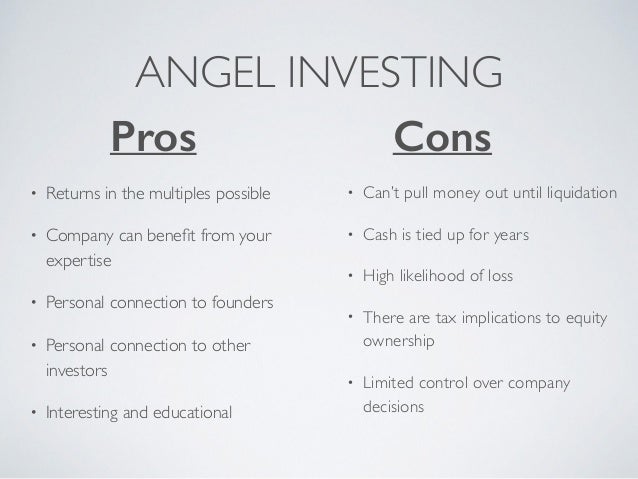 ANGEL INVESTING

Pros

• Returns in the multiples possible

• Company can benefit from your expertise

• Personal connection to founders

• Personal connection to other investors

• Interesting and educational

Cons

• Can't pull money out until liquidation

• Cash is tied up for years

• High likelihood of loss

• There are tax implications to equity ownership

• Limited control over company decisions